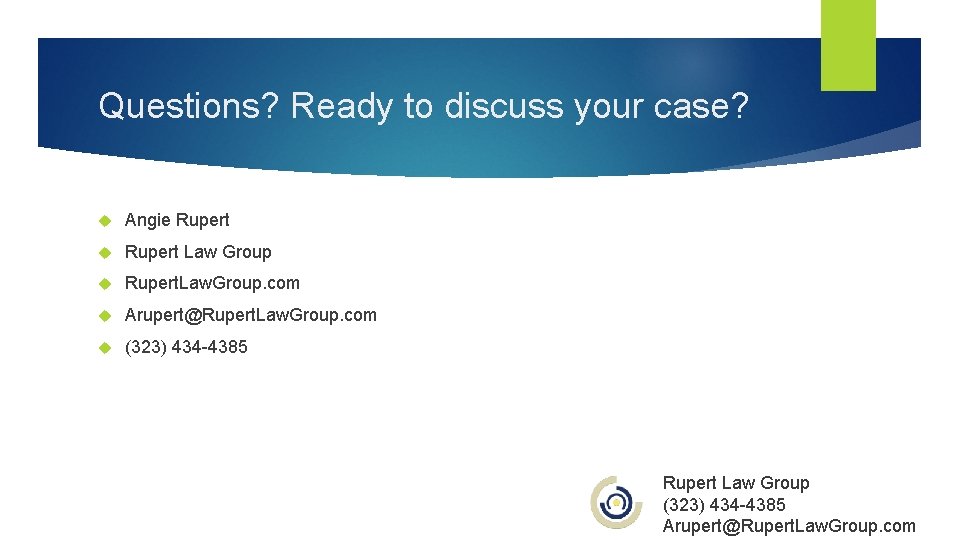 Questions? Ready to discuss your case?

Angie Rupert

Rupert Law Group

RupertLawGroup.com

Arupert@RupertLawGroup.com

(323) 434-4385

Rupert Law Group
(323) 434-4385
Arupert@RupertLawGroup.com